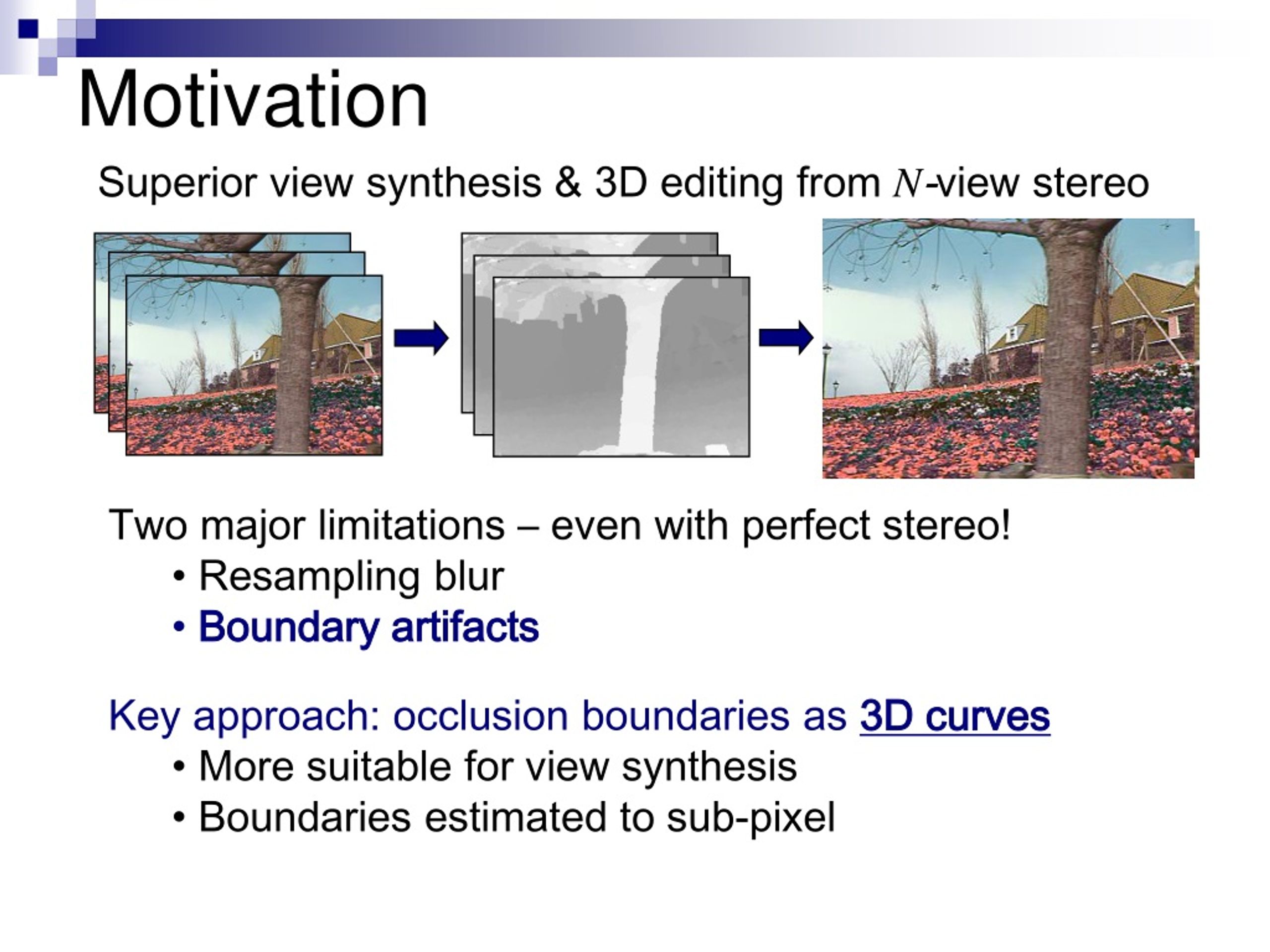 Motivation

Superior view synthesis & 3D editing from $N$-view stereo

Two major limitations – even with perfect stereo!
• Resampling blur
• Boundary artifacts

Key approach: occlusion boundaries as 3D curves
• More suitable for view synthesis
• Boundaries estimated to sub-pixel